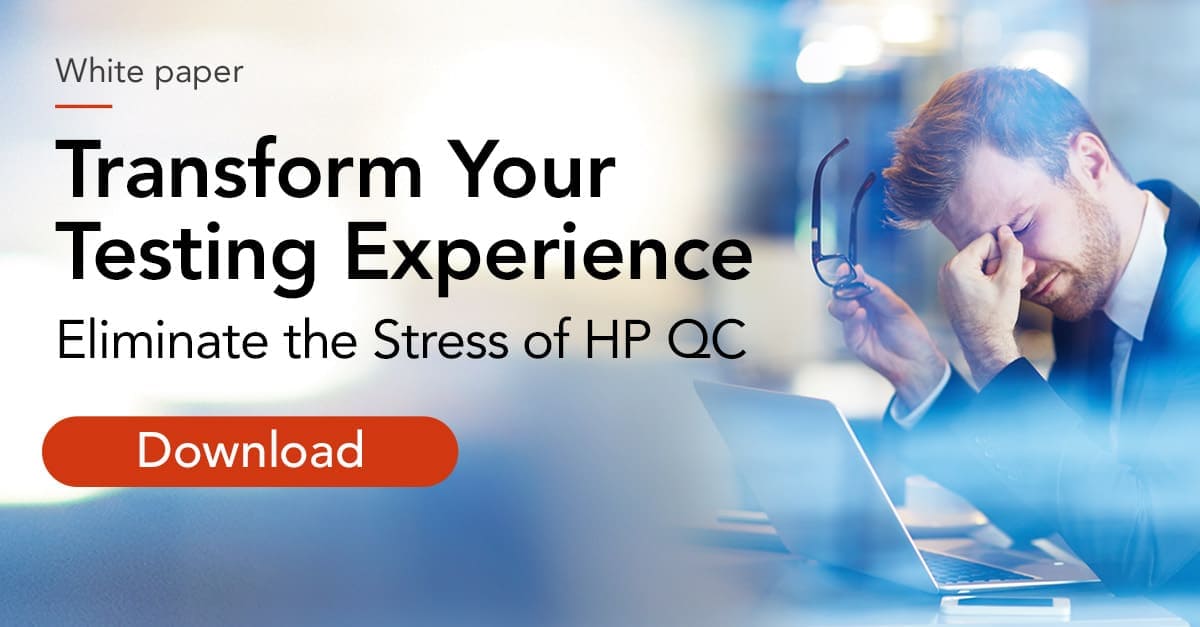 White paper

Transform Your Testing Experience

Eliminate the Stress of HP QC

Download